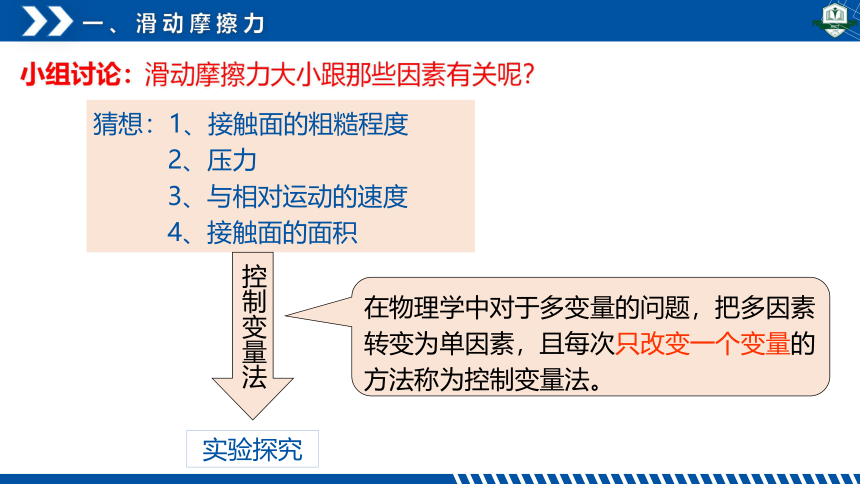 一、滑动摩擦力

小组讨论：滑动摩擦力大小跟那些因素有关呢？

猜想：1、接触面的粗糙程度
2、压力
3、与相对运动的速度
4、接触面的面积

控制变量法

在物理学中对于多变量的问题，把多因素转变为单因素，且每次只改变一个变量的方法称为控制变量法。

实验探究